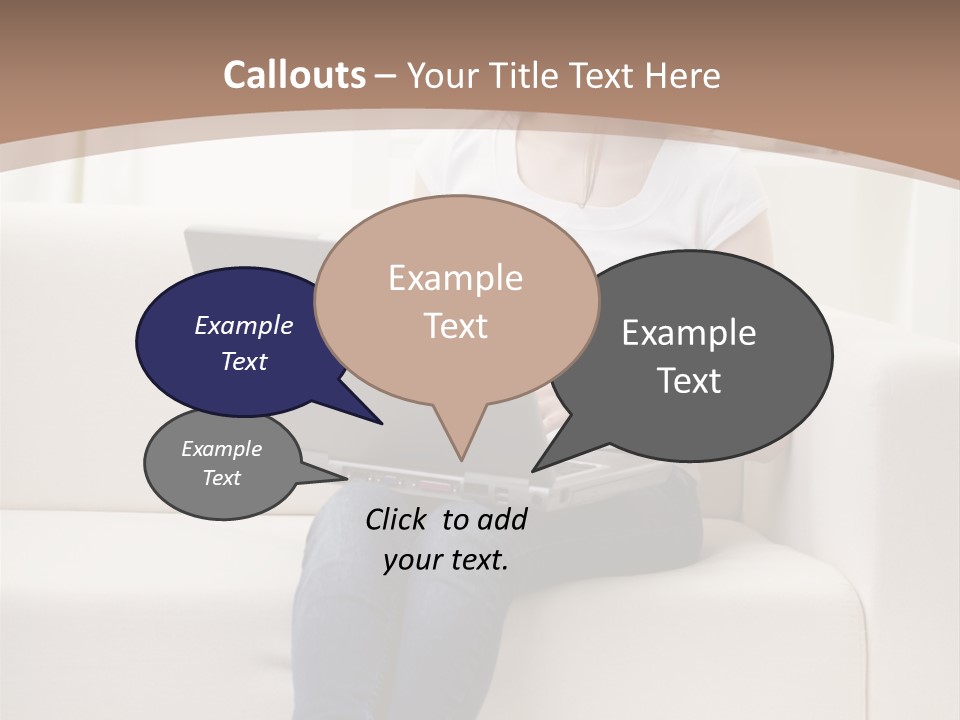 Callouts – Your Title Text Here

Example Text

Example Text

Example Text

Example Text

Click to add your text.